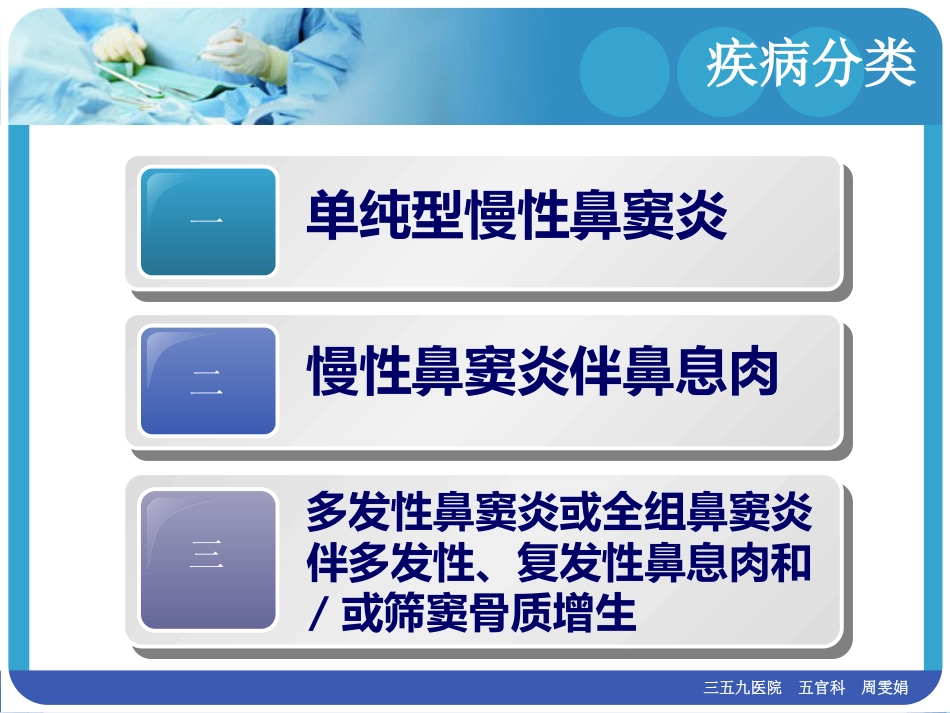 疾病分类

一
单纯型慢性鼻窦炎

二
慢性鼻窦炎伴鼻息肉

三
多发性鼻窦炎或全组鼻窦炎伴多发性、复发性鼻息肉和/或筛窦骨质增生

三五九医院　五官科　周雯娟